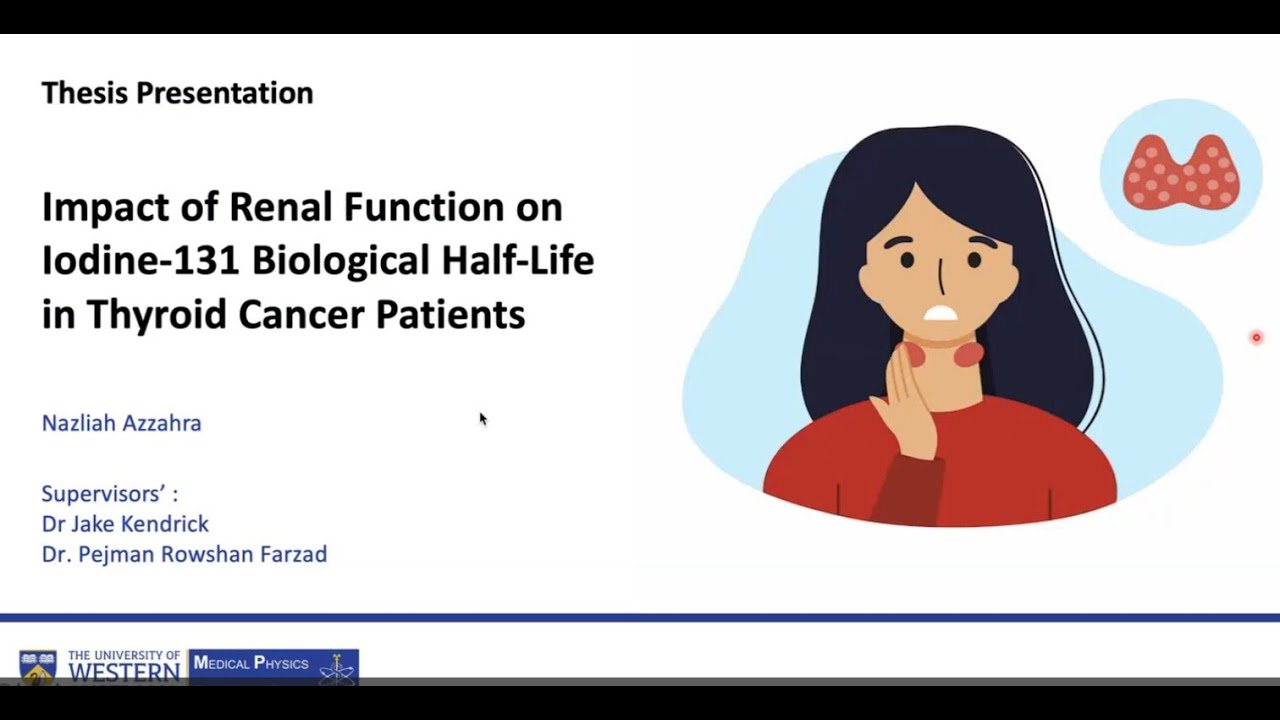 Thesis Presentation

Impact of Renal Function on Iodine-131 Biological Half-Life in Thyroid Cancer Patients

Nazliah Azzahra

Supervisors' :
Dr Jake Kendrick
Dr. Pejman Rowshan Farzad

THE UNIVERSITY OF WESTERN

MEDICAL PHYSICS